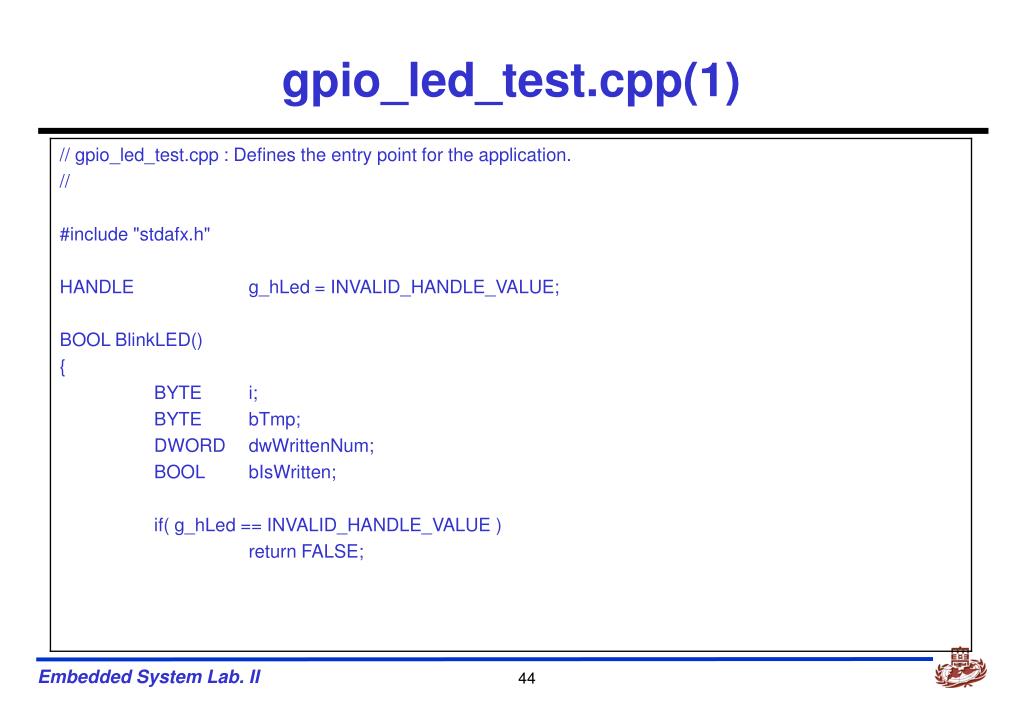 gpio_led_test.cpp(1)

// gpio_led_test.cpp : Defines the entry point for the application.
//

#include "stdafx.h"

HANDLE g_hLed = INVALID_HANDLE_VALUE;

BOOL BlinkLED()
{
BYTE i;
BYTE bTmp;
DWORD dwWrittenNum;
BOOL bIsWritten;

if( g_hLed == INVALID_HANDLE_VALUE )
return FALSE;

Embedded System Lab. II

44